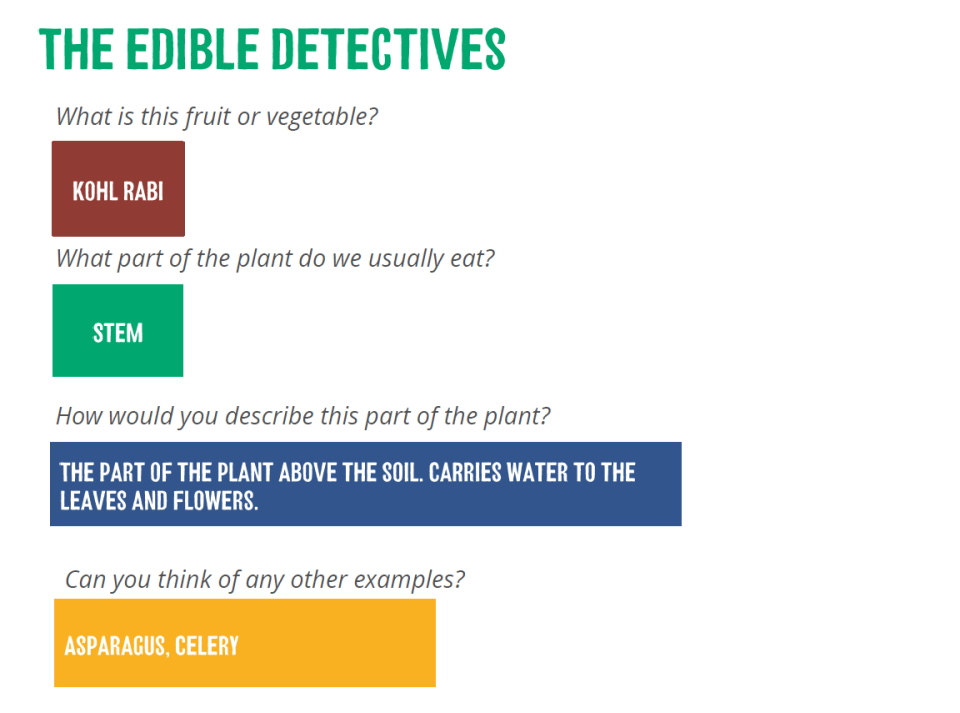 THE EDIBLE DETECTIVES

What is this fruit or vegetable?

KOHL RABI

What part of the plant do we usually eat?

STEM

How would you describe this part of the plant?

THE PART OF THE PLANT ABOVE THE SOIL. CARRIES WATER TO THE LEAVES AND FLOWERS.

Can you think of any other examples?

ASPARAGUS, CELERY